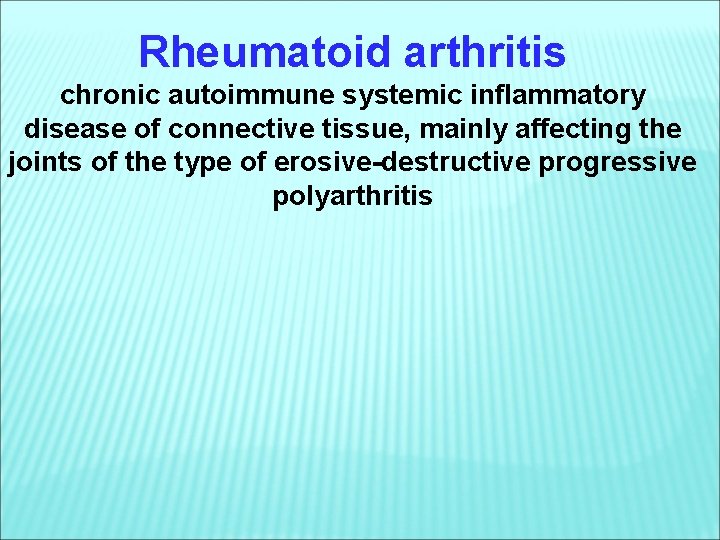 Rheumatoid arthritis

chronic autoimmune systemic inflammatory disease of connective tissue, mainly affecting the joints of the type of erosive-destructive progressive polyarthritis